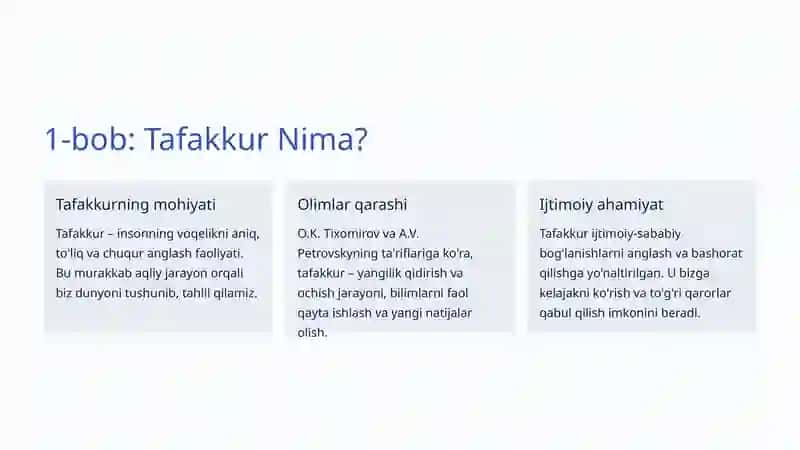 1-bob: Tafakkur Nima?

Tafakkurning mohiyati

Tafakkur – insonning voqelikni aniq, to'liq va chuqur anglash faoliyati. Bu murakkab aqliy jarayon orqali biz dunyoni tushunib, tahlil qilamiz.

Olimlar qarashi

O.K. Tixomirov va A.V. Petrovskyning ta'riflariga ko'ra, tafakkur – yangilik qidirish va ochish jarayoni, bilimlarni faol qayta ishlash va yangi natijalar olish.

Ijtimoiy ahamiyat

Tafakkur ijtimoiy-sababiy bog'lanishlarni anglash va bashorat qilishga yo'naltirilgan. U bizga kelajakni ko'rish va to'g'ri qarorlar qabul qilish imkonini beradi.